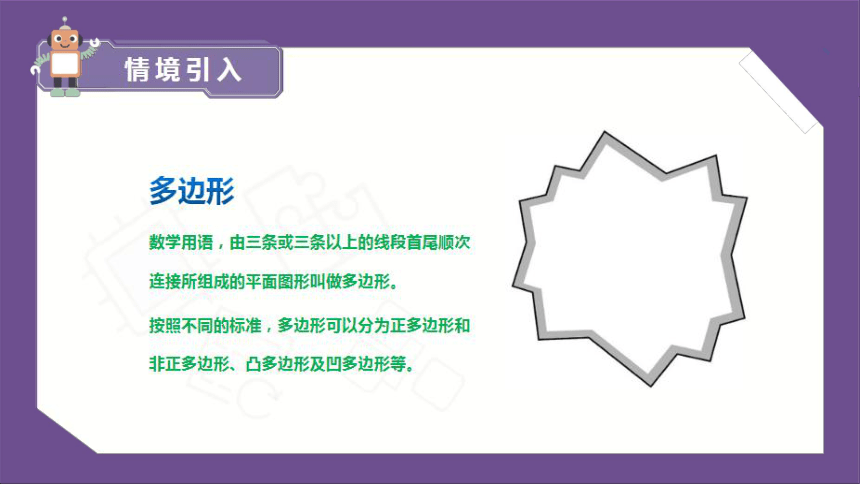 情境引入

多边形

数学用语，由三条或三条以上的线段首尾顺次连接所组成的平面图形叫做多边形。

按照不同的标准，多边形可以分为正多边形和非正多边形、凸多边形及凹多边形等。